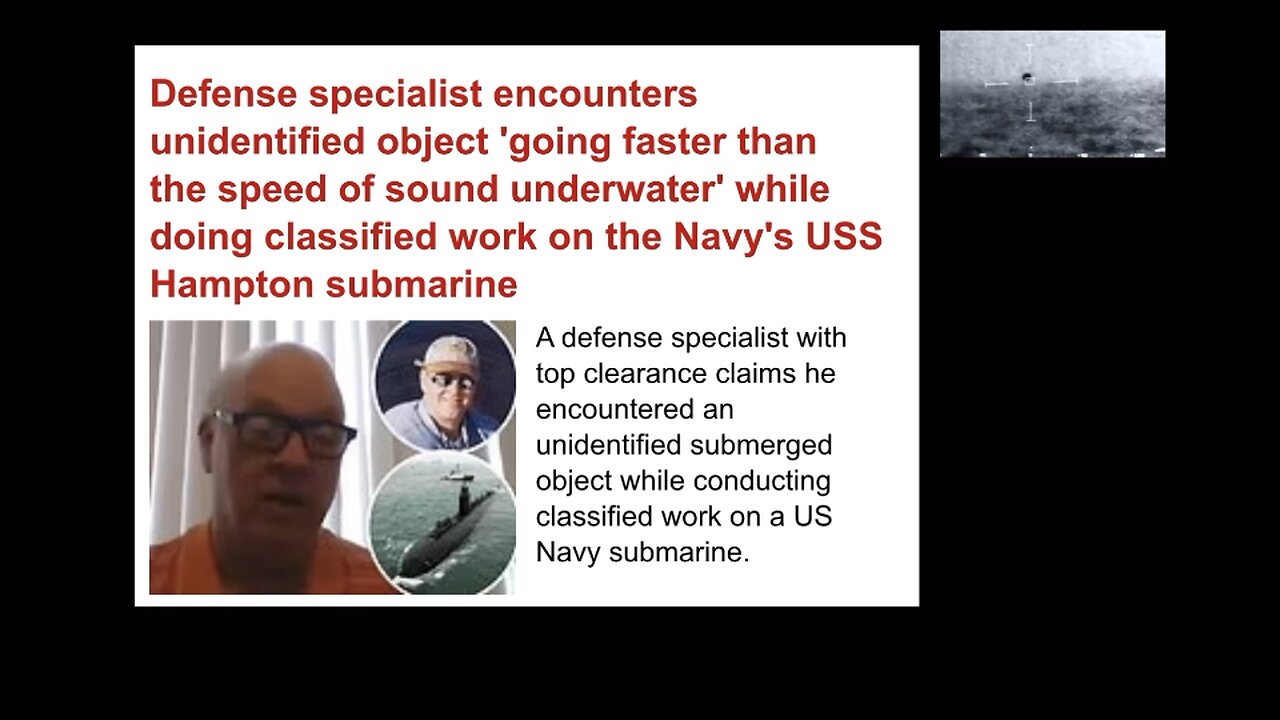 Defense specialist encounters unidentified object 'going faster than the speed of sound underwater' while doing classified work on the Navy's USS Hampton submarine

A defense specialist with top clearance claims he encountered an unidentified submerged object while conducting classified work on a US Navy submarine.